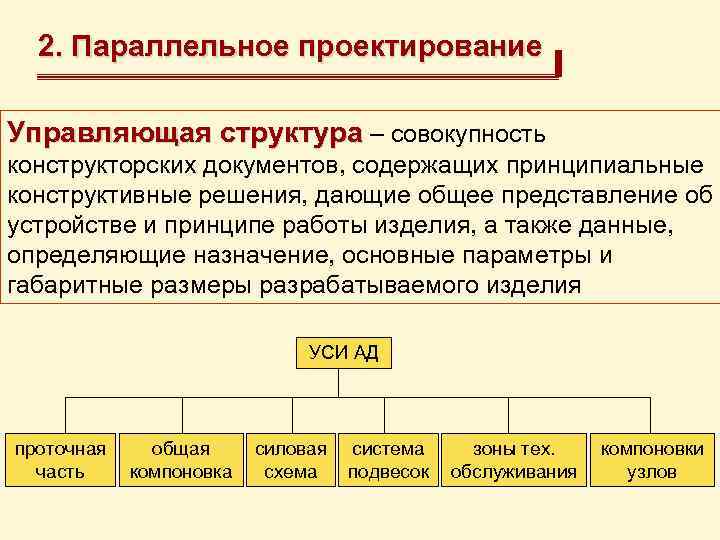 2. Параллельное проектирование

Управляющая структура – совокупность конструкторских документов, содержащих принципиальные конструктивные решения, дающие общее представление об устройстве и принципе работы изделия, а также данные, определяющие назначение, основные параметры и габаритные размеры разрабатываемого изделия

УСИ АД

проточная часть

общая компоновка

силовая схема

система подвесок

зоны тех. обслуживания

компоновки узлов